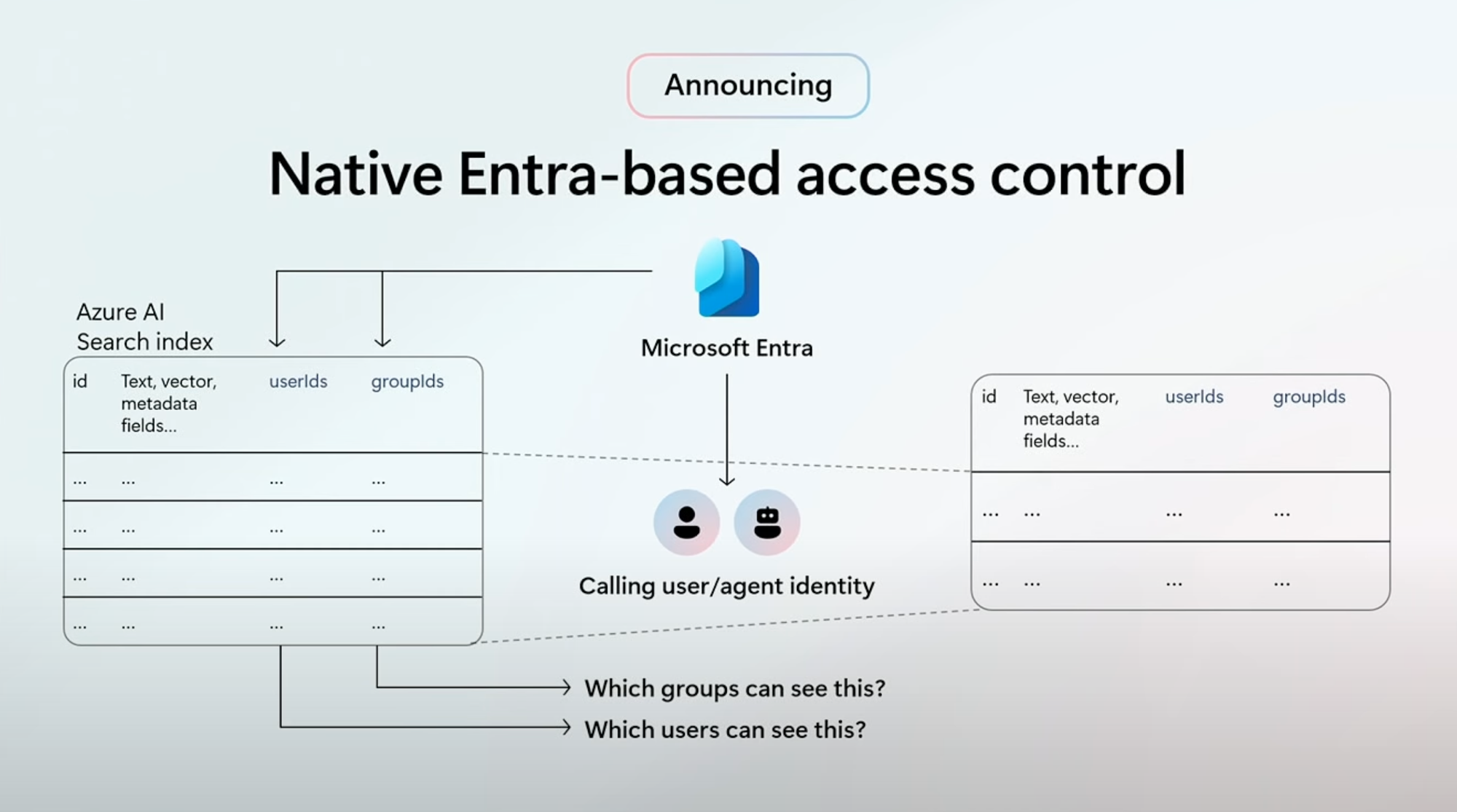 Announcing

Native Entra-based access control

Azure AI Search index

| id | Text, vector, metadata fields... | userIds | groupIds |
|---|---|---|---|
| ... | ... | ... | ... |
| ... | ... | ... | ... |
| ... | ... | ... | ... |
| ... | ... | ... | ... |

Microsoft Entra

Calling user/agent identity

| id | Text, vector, metadata fields... | userIds | groupIds |
|---|---|---|---|
| ... | ... | ... | ... |
| ... | ... | ... | ... |

Which groups can see this?

Which users can see this?